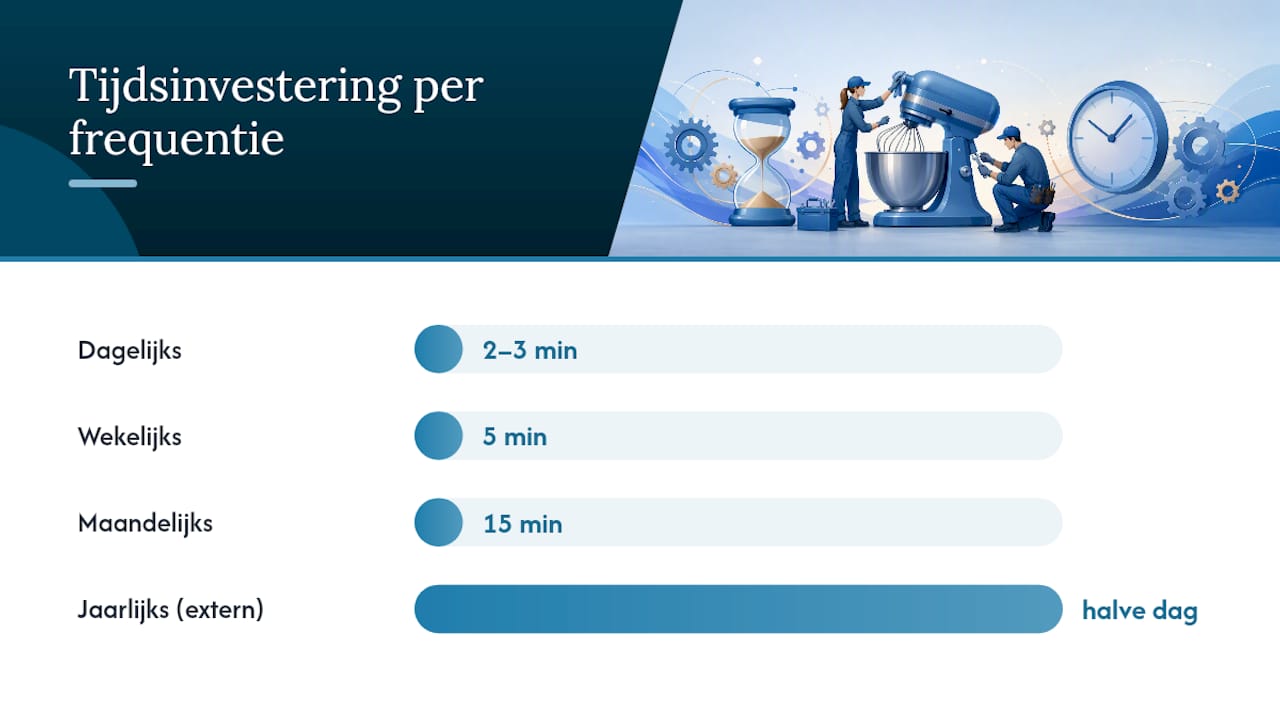 Tijdsinvestering per frequentie

Dagelijks
2–3 min

Wekelijks
5 min

Maandelijks
15 min

Jaarlijks (extern)
halve dag